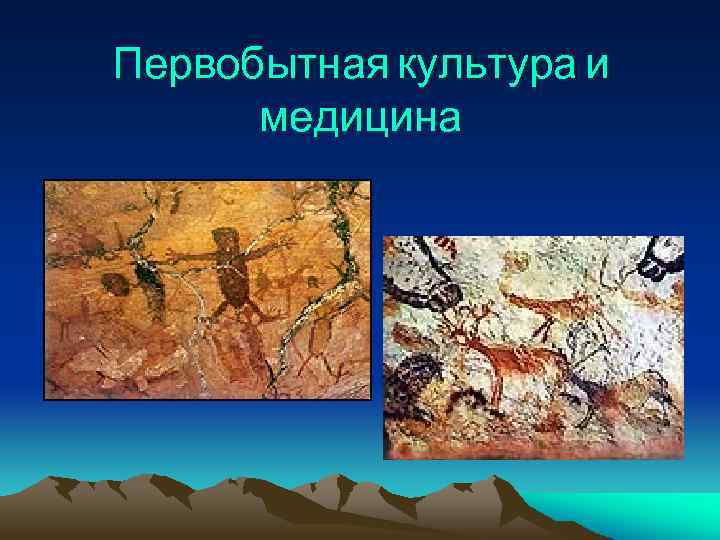 Первобытная культура и медицина